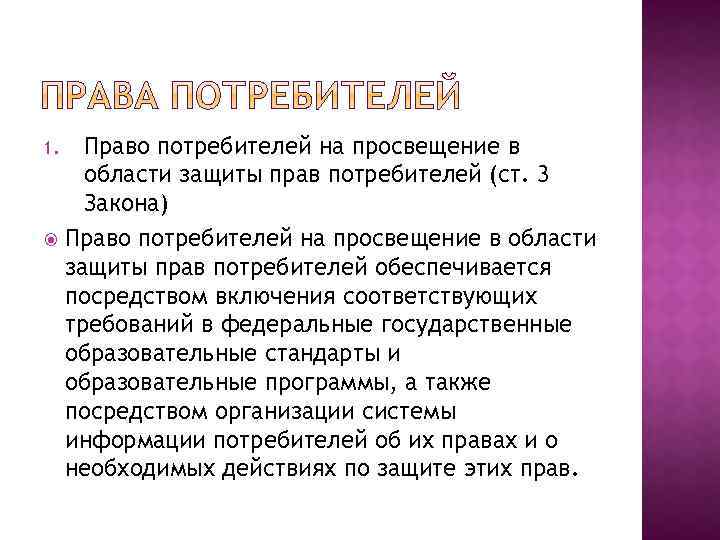 ПРАВА ПОТРЕБИТЕЛЕЙ

1. Право потребителей на просвещение в области защиты прав потребителей (ст. 3 Закона)

Право потребителей на просвещение в области защиты прав потребителей обеспечивается посредством включения соответствующих требований в федеральные государственные образовательные стандарты и образовательные программы, а также посредством организации системы информации потребителей об их правах и о необходимых действиях по защите этих прав.